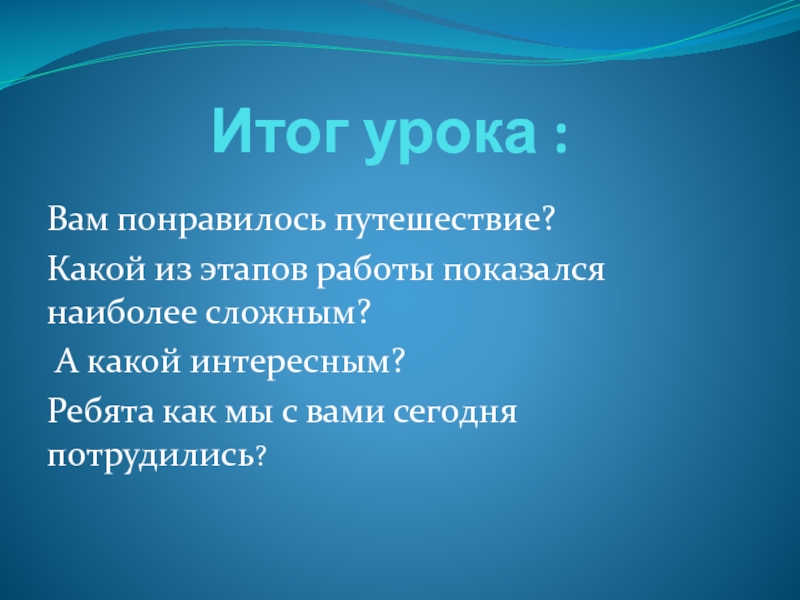 Итог урока :

Вам понравилось путешествие?

Какой из этапов работы показался наиболее сложным?

А какой интересным?

Ребята как мы с вами сегодня потрудились?